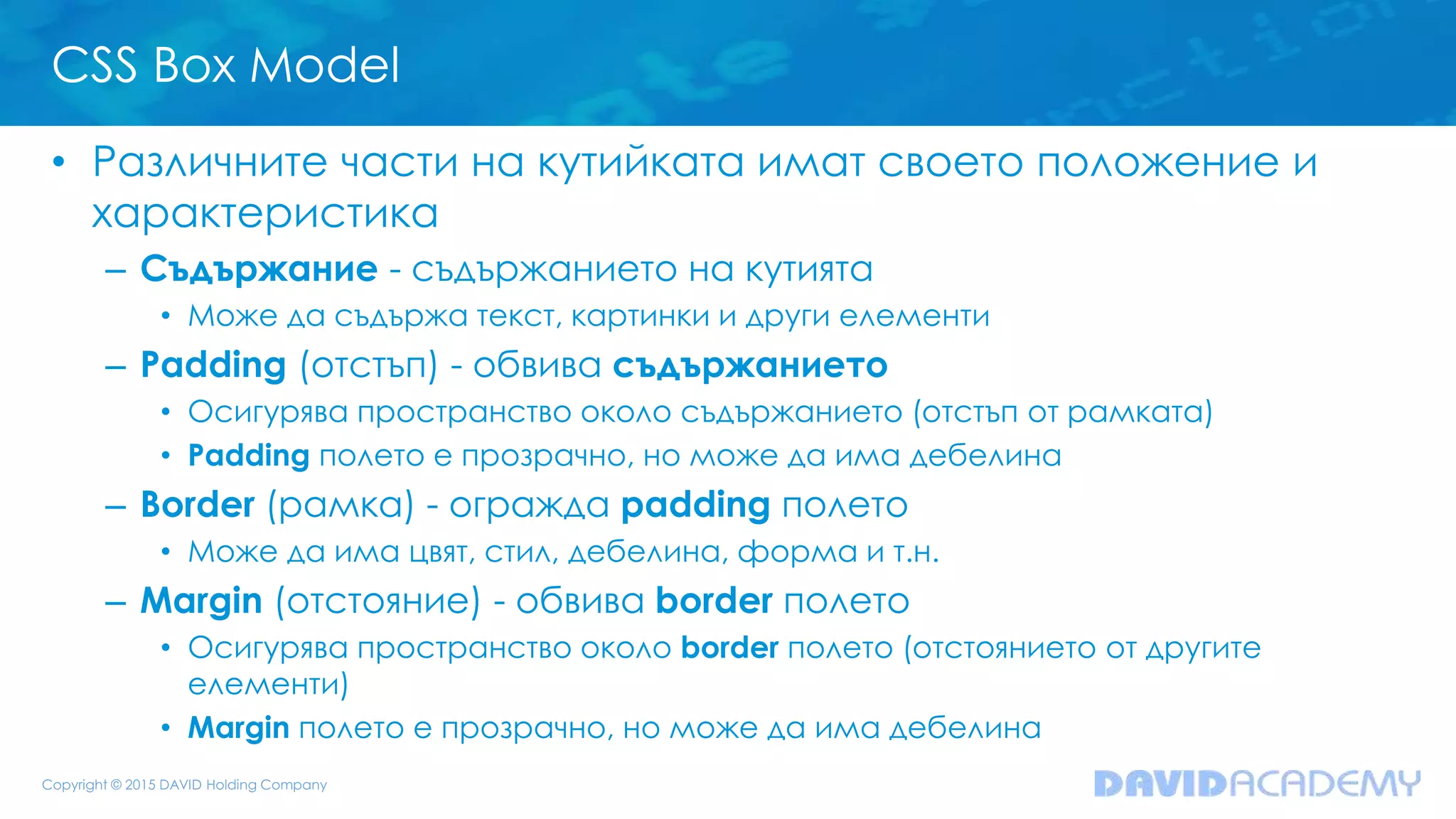 CSS Box Model

• Различните части на кутийката имат своето положение и характеристика

– Съдържание - съдържанието на кутията

• Може да съдържа текст, картинки и други елементи

– Padding (отстъп) - обвива съдържанието

• Осигурява пространство около съдържанието (отстъп от рамката)

• Padding полето е прозрачно, но може да има дебелина

– Border (рамка) - огражда padding полето

• Може да има цвят, стил, дебелина, форма и т.н.

– Margin (отстояние) - обвива border полето

• Осигурява пространство около border полето (отстоянието от другите елементи)

• Margin полето е прозрачно, но може да има дебелина

Copyright © 2015 DAVID Holding Company

DAVIDACADEMY